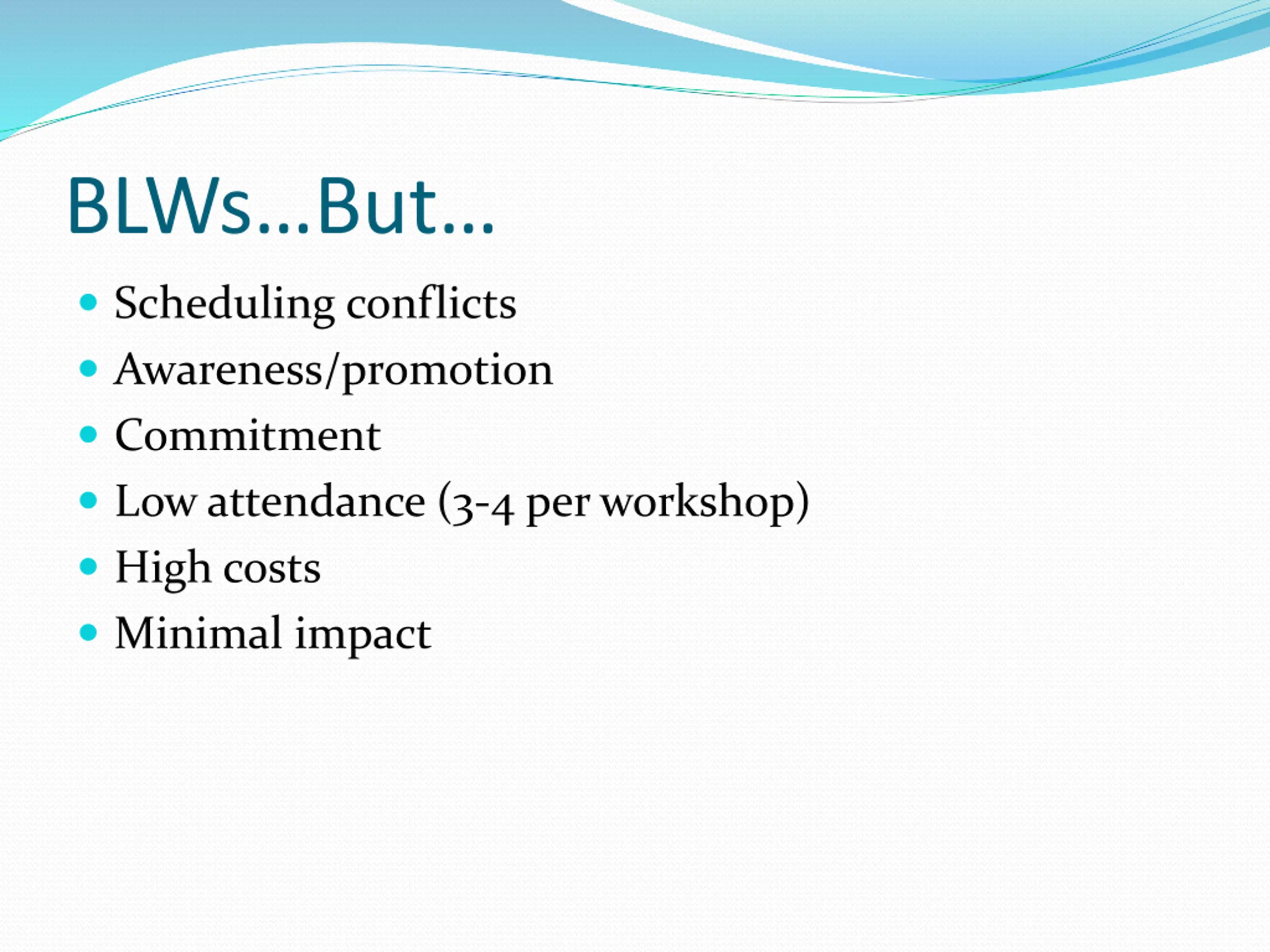 BLWs…But…

- Scheduling conflicts
- Awareness/promotion
- Commitment
- Low attendance (3-4 per workshop)
- High costs
- Minimal impact